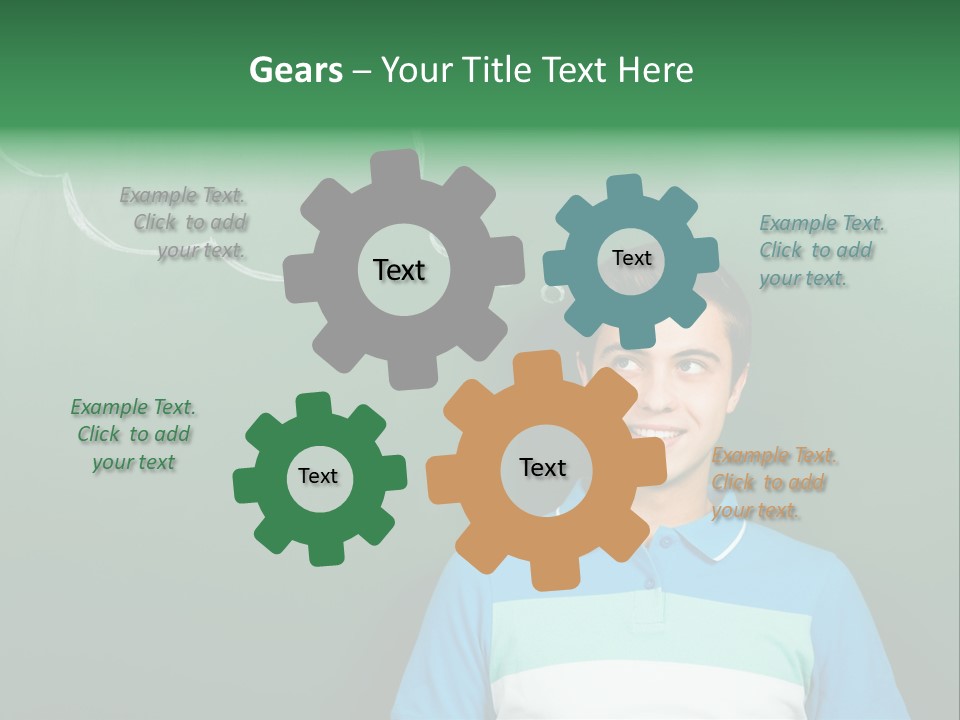 Gears – Your Title Text Here

Example Text. Click to add your text.

Text

Text

Example Text. Click to add your text.

Example Text. Click to add your text

Text

Text

Example Text. Click to add your text.